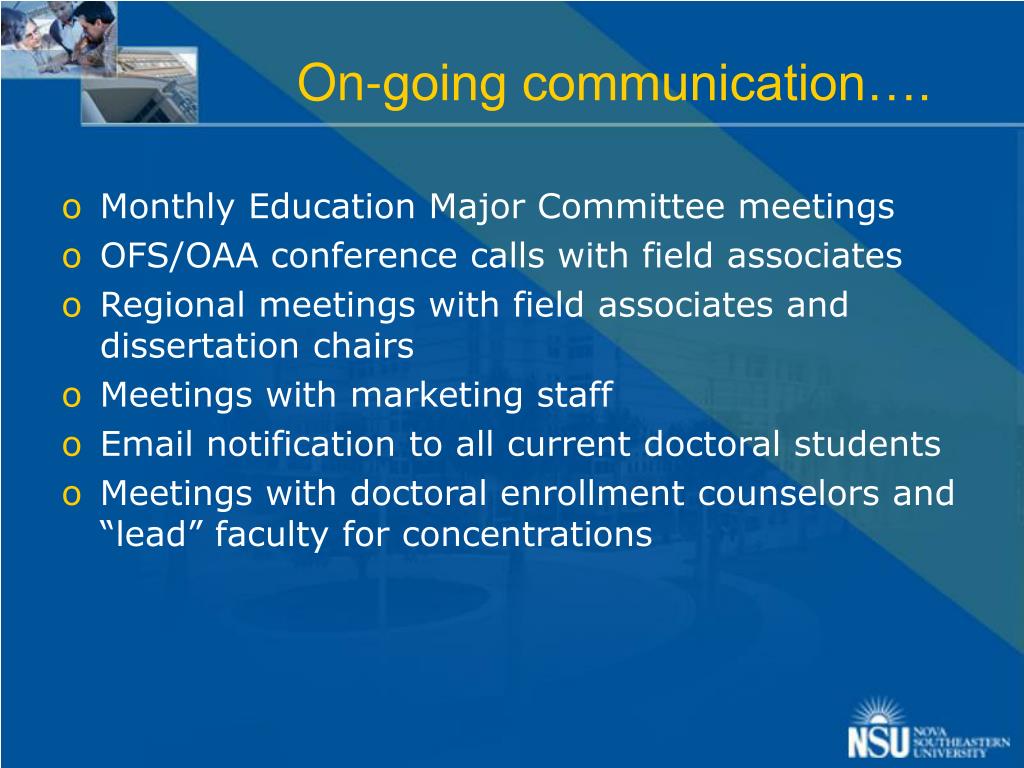 On-going communication….

o Monthly Education Major Committee meetings
o OFS/OAA conference calls with field associates
o Regional meetings with field associates and dissertation chairs
o Meetings with marketing staff
o Email notification to all current doctoral students
o Meetings with doctoral enrollment counselors and “lead” faculty for concentrations

NSU NOVA SOUTHEASTERN UNIVERSITY